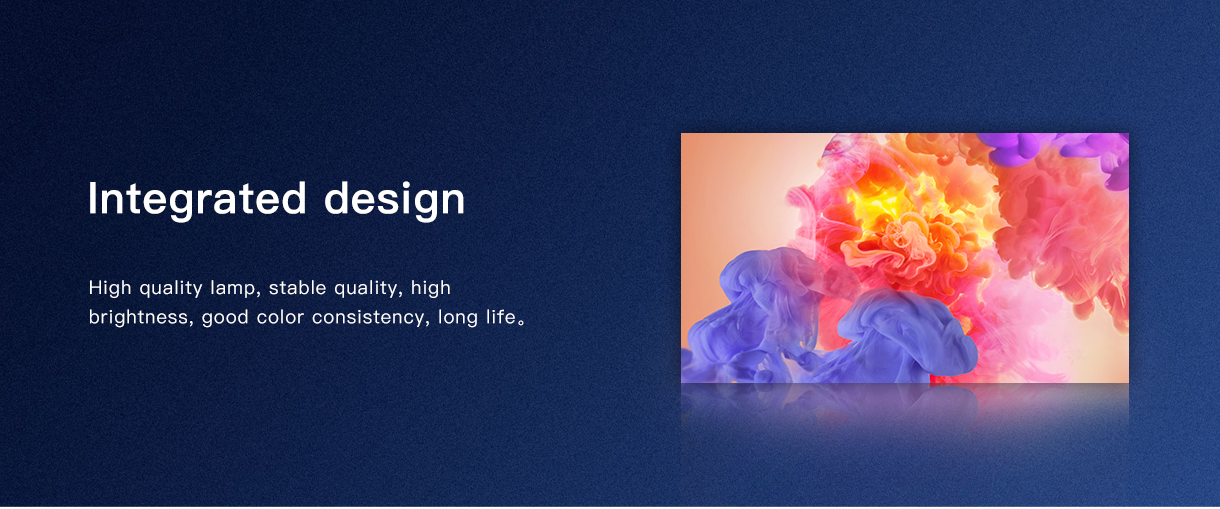 Integrated design

High quality lamp, stable quality, high brightness, good color consistency, long life。